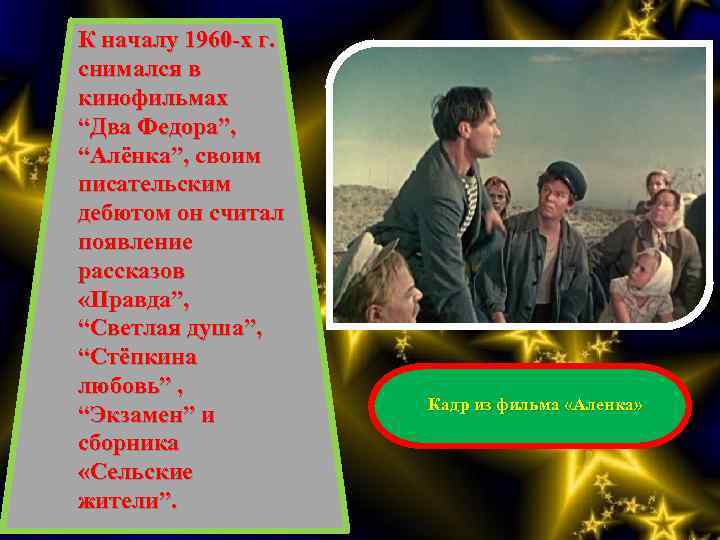 К началу 1960-х г. снимался в кинофильмах “Два Федора”, “Алёнка”, своим писательским дебютом он считал появление рассказов «Правда”, “Светлая душа”, “Стёпкина любовь” , “Экзамен” и сборника «Сельские жители”.

Кадр из фильма «Аленка»